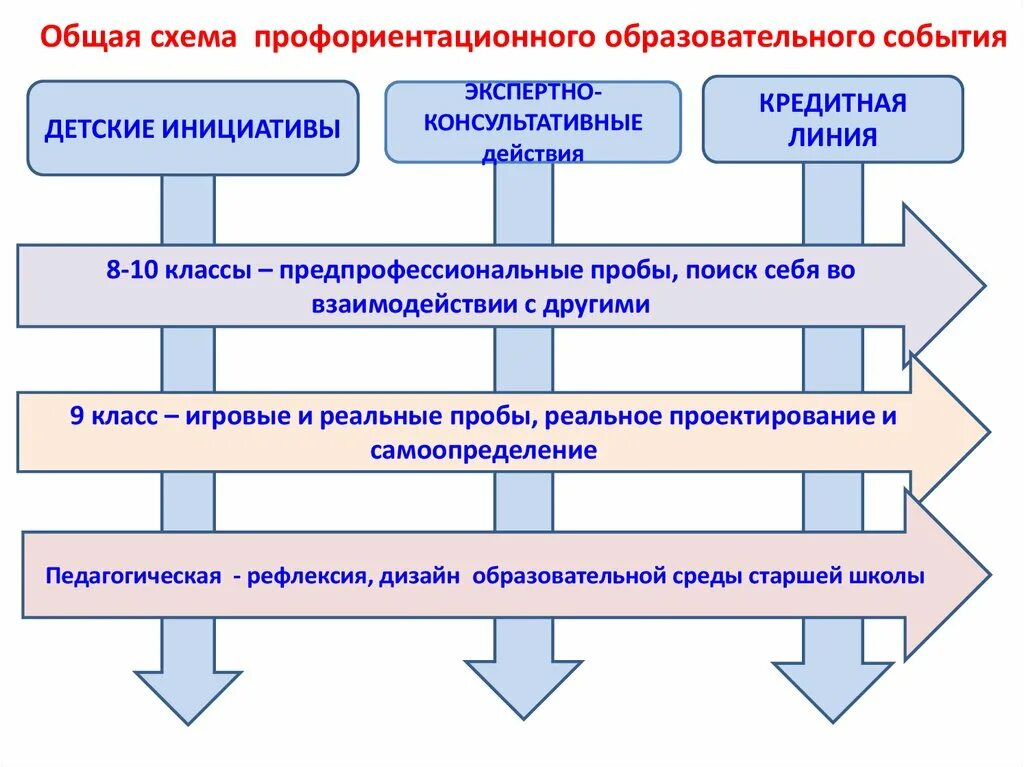 Общая схема профориентационного образовательного события

ДЕТСКИЕ ИНИЦИАТИВЫ

ЭКСПЕРТНО-КОНСУЛЬТАТИВНЫЕ действия

КРЕДИТНАЯ ЛИНИЯ

8-10 классы – предпрофессиональные пробы, поиск себя во взаимодействии с другими

9 класс – игровые и реальные пробы, реальное проектирование и самоопределение

Педагогическая - рефлексия, дизайн образовательной среды старшей школы